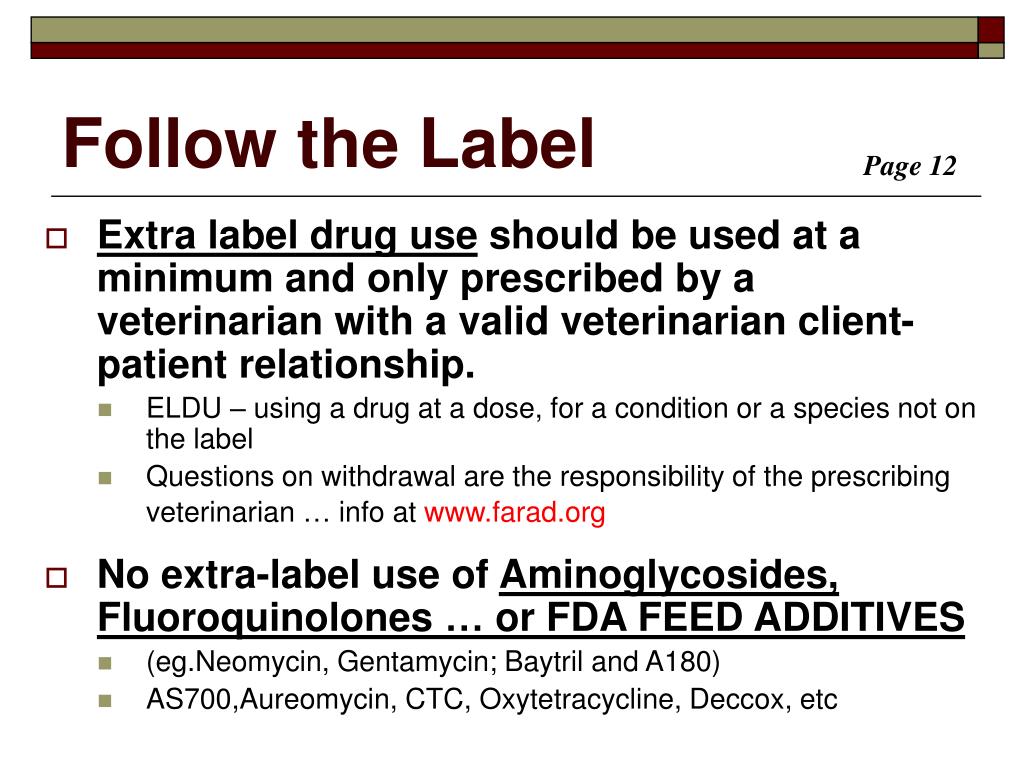 Follow the Label

Page 12

Extra label drug use should be used at a minimum and only prescribed by a veterinarian with a valid veterinarian client-patient relationship.

ELDU – using a drug at a dose, for a condition or a species not on the label

Questions on withdrawal are the responsibility of the prescribing veterinarian … info at www.farad.org

No extra-label use of Aminoglycosides, Fluoroquinolones … or FDA FEED ADDITIVES

(eg.Neomycin, Gentamycin; Baytril and A180)

AS700,Aureomycin, CTC, Oxytetracycline, Deccox, etc